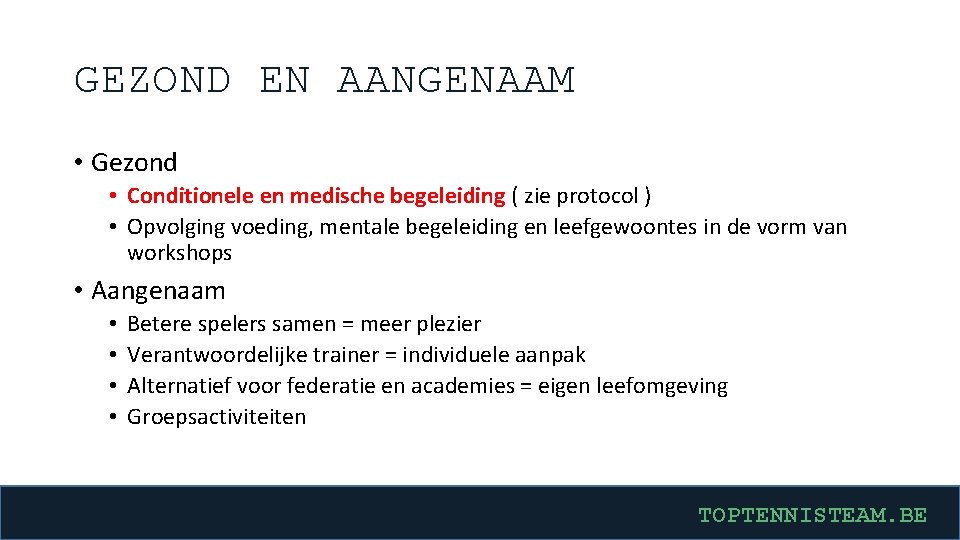 GEZOND EN AANGENAAM

• Gezond
  • Conditionele en medische begeleiding ( zie protocol )
  • Opvolging voeding, mentale begeleiding en leefgewoontes in de vorm van workshops

• Aangenaam
  • Betere spelers samen = meer plezier
  • Verantwoordelijke trainer = individuele aanpak
  • Alternatief voor federatie en academies = eigen leefomgeving
  • Groepsactiviteiten

TOPTENNISTEAM.BE